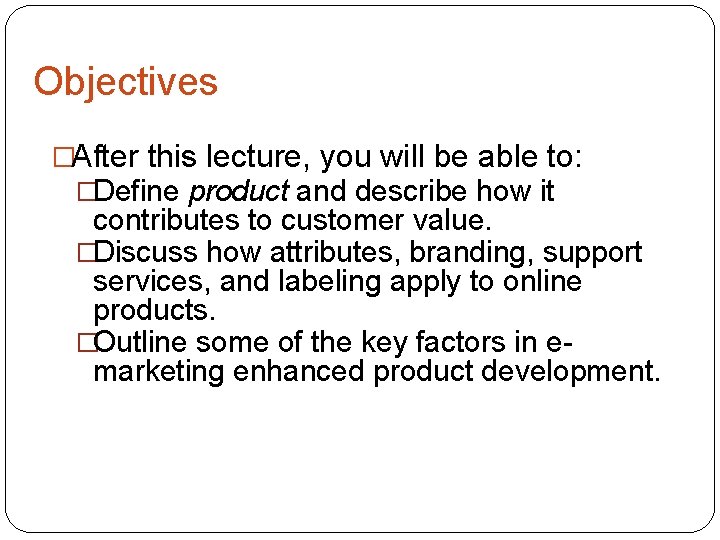 Objectives

□After this lecture, you will be able to:

□Define product and describe how it contributes to customer value.

□Discuss how attributes, branding, support services, and labeling apply to online products.

□Outline some of the key factors in e-marketing enhanced product development.